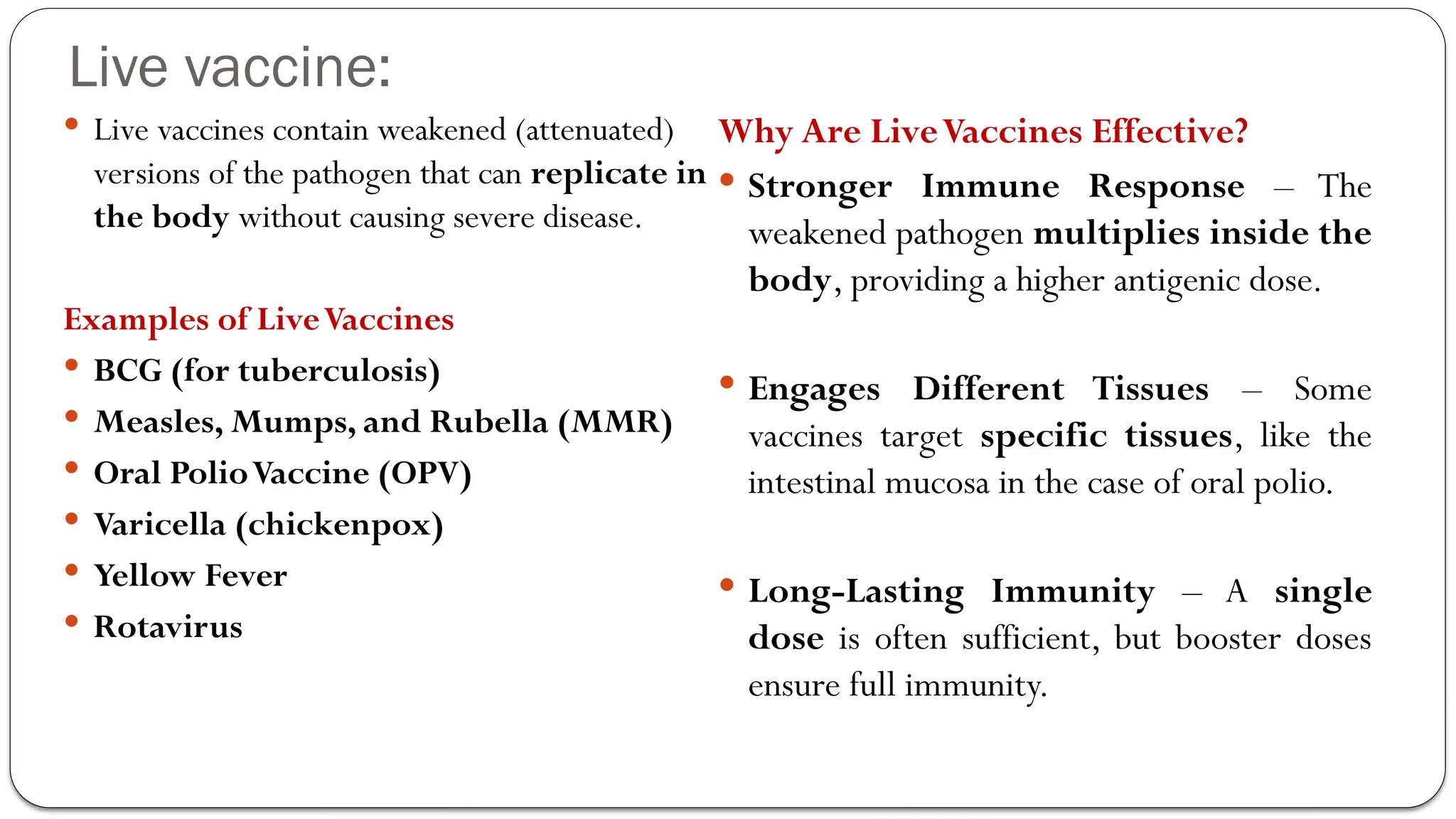 Live vaccine:

• Live vaccines contain weakened (attenuated) versions of the pathogen that can replicate in the body without causing severe disease.

Examples of Live Vaccines

• BCG (for tuberculosis)
• Measles, Mumps, and Rubella (MMR)
• Oral Polio Vaccine (OPV)
• Varicella (chickenpox)
• Yellow Fever
• Rotavirus

Why Are Live Vaccines Effective?

• Stronger Immune Response – The weakened pathogen multiplies inside the body, providing a higher antigenic dose.

• Engages Different Tissues – Some vaccines target specific tissues, like the intestinal mucosa in the case of oral polio.

• Long-Lasting Immunity – A single dose is often sufficient, but booster doses ensure full immunity.